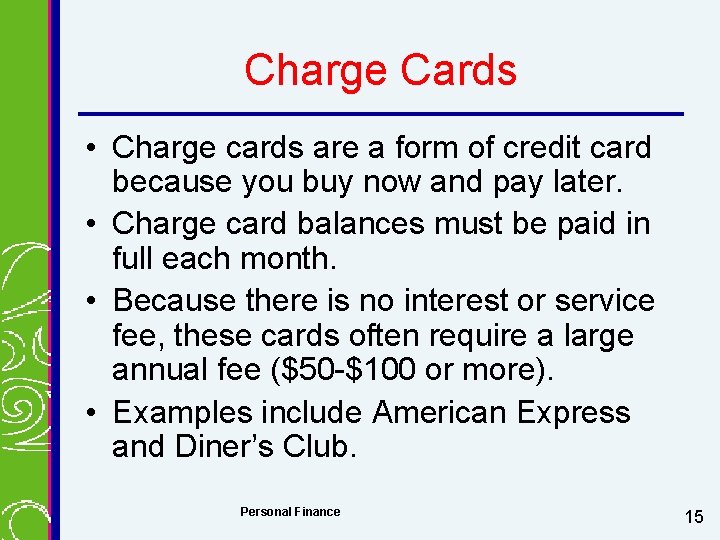 Charge Cards

• Charge cards are a form of credit card because you buy now and pay later.
• Charge card balances must be paid in full each month.
• Because there is no interest or service fee, these cards often require a large annual fee (\$50-\$100 or more).
• Examples include American Express and Diner's Club.

Personal Finance

15